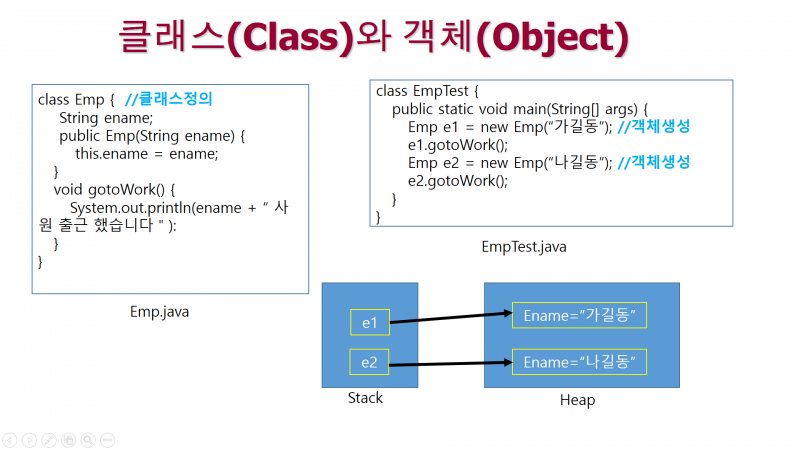 클래스(Class)와 객체(Object)

class Emp { //클래스정의
String ename;
public Emp(String ename) {
this.ename = ename;
}
void gotoWork() {
System.out.println(ename + " 사원 출근 했습니다 " ):
}
}

Emp.java

class EmpTest {
public static void main(String[] args) {
Emp e1 = new Emp("가길동"); //객체생성
e1.gotoWork();
Emp e2 = new Emp("나길동"); //객체생성
e2.gotoWork();
}
}

EmpTest.java

e1

e2

Stack

Ename="가길동"

Ename="나길동"

Heap